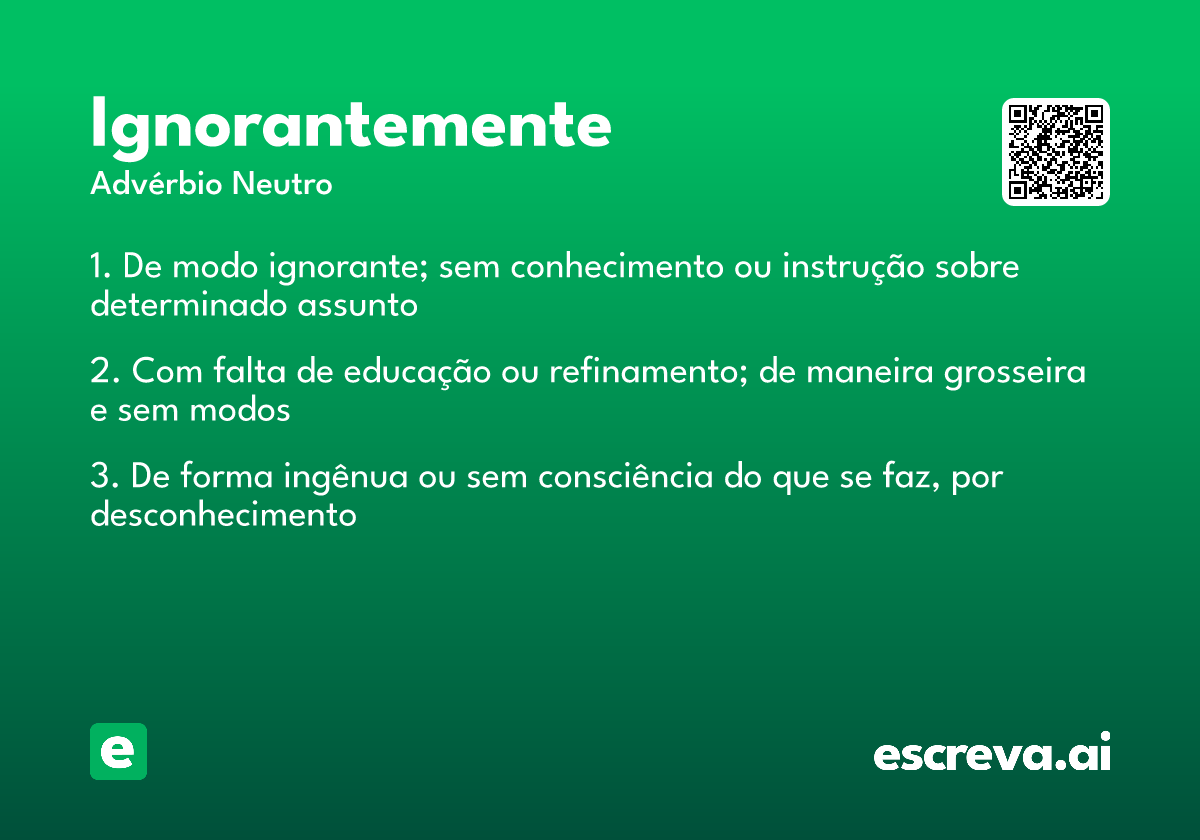 Ignorantemente
Advérbio Neutro

1. De modo ignorante; sem conhecimento ou instrução sobre determinado assunto

2. Com falta de educação ou refinamento; de maneira grosseira e sem modos

3. De forma ingênua ou sem consciência do que se faz, por desconhecimento

e

escreva.ai